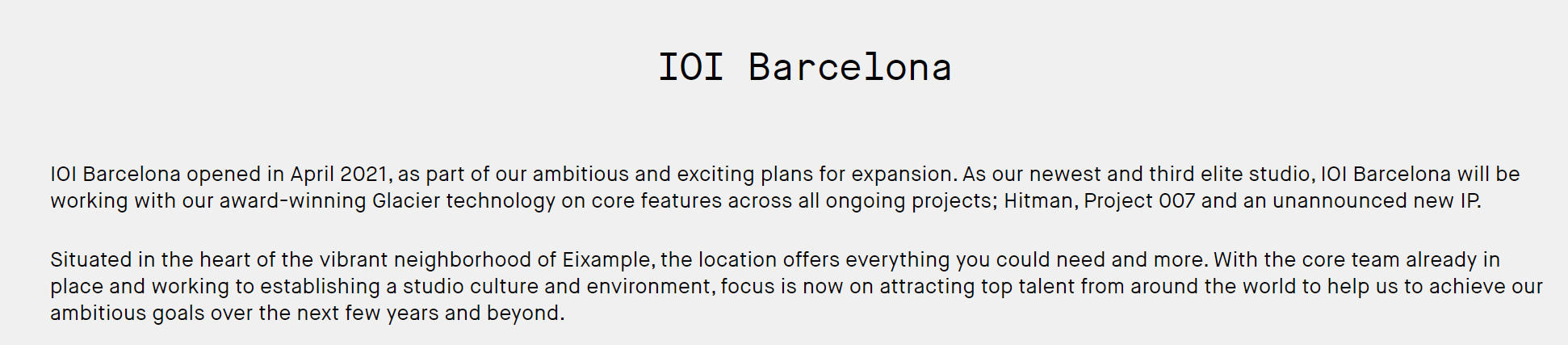 IOI Barcelona

IOI Barcelona opened in April 2021, as part of our ambitious and exciting plans for expansion. As our newest and third elite studio, IOI Barcelona will be working with our award-winning Glacier technology on core features across all ongoing projects; Hitman, Project 007 and an unannounced new IP.

Situated in the heart of the vibrant neighborhood of Eixample, the location offers everything you could need and more. With the core team already in place and working to establishing a studio culture and environment, focus is now on attracting top talent from around the world to help us to achieve our ambitious goals over the next few years and beyond.